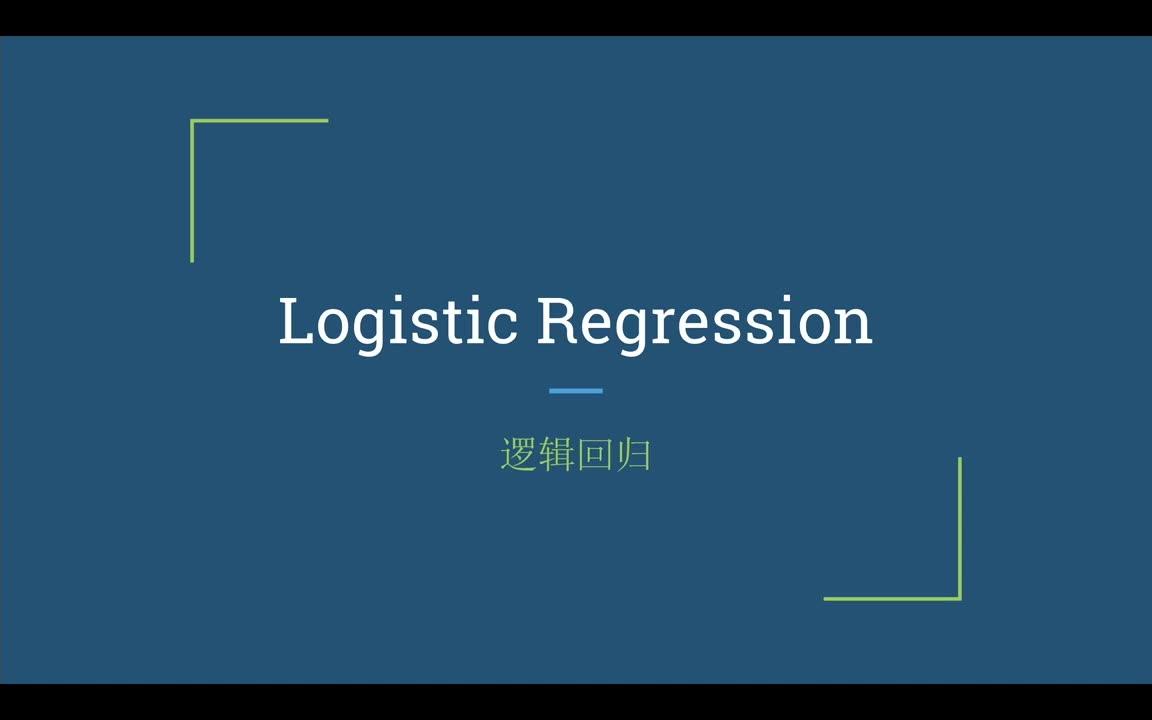 Logistic Regression

逻辑回归